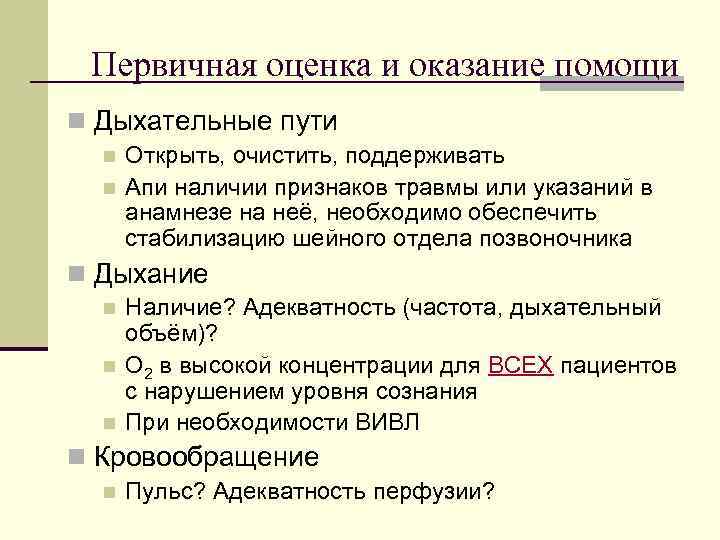 Первичная оценка и оказание помощи

Дыхательные пути

Открыть, очистить, поддерживать

Апи наличии признаков травмы или указаний в анамнезе на неё, необходимо обеспечить стабилизацию шейного отдела позвоночника

Дыхание

Наличие? Адекватность (частота, дыхательный объём)?

$O_2$ в высокой концентрации для ВСЕХ пациентов с нарушением уровня сознания

При необходимости ВИВЛ

Кровообращение

Пульс? Адекватность перфузии?